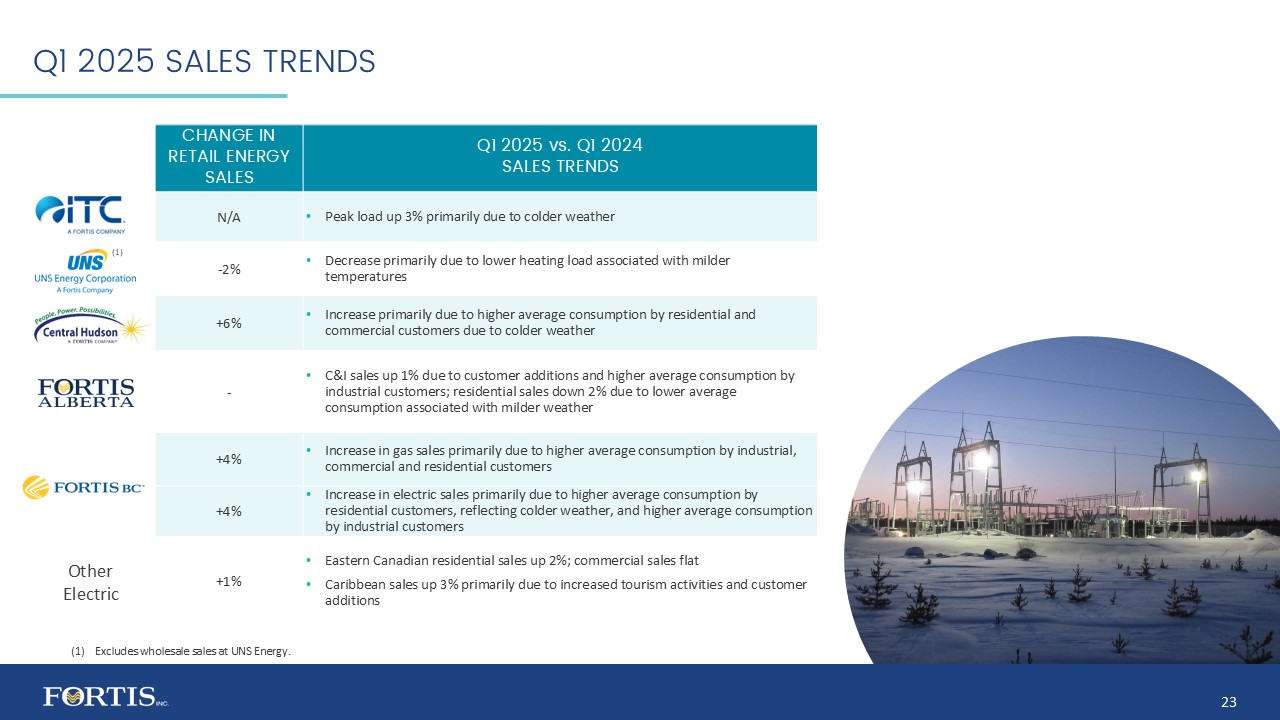 Q1 2025 SALES TRENDS

| | CHANGE IN RETAIL ENERGY SALES | Q1 2025 vs. Q1 2024 SALES TRENDS |
|---|---|---|
| ITC A FORTIS COMPANY | N/A | • Peak load up 3% primarily due to colder weather |
| UNS (1) UNS Energy Corporation A Fortis Company | -2% | • Decrease primarily due to lower heating load associated with milder temperatures |
| People. Power. Possibilities. Central Hudson A FORTIS COMPANY | +6% | • Increase primarily due to higher average consumption by residential and commercial customers due to colder weather |
| FORTIS ALBERTA | - | • C&I sales up 1% due to customer additions and higher average consumption by industrial customers; residential sales down 2% due to lower average consumption associated with milder weather |
| FORTIS BC | +4% | • Increase in gas sales primarily due to higher average consumption by industrial, commercial and residential customers |
| | +4% | • Increase in electric sales primarily due to higher average consumption by residential customers, reflecting colder weather, and higher average consumption by industrial customers |
| Other Electric | +1% | • Eastern Canadian residential sales up 2%; commercial sales flat • Caribbean sales up 3% primarily due to increased tourism activities and customer additions |

(1) Excludes wholesale sales at UNS Energy.

FORTIS INC.

23